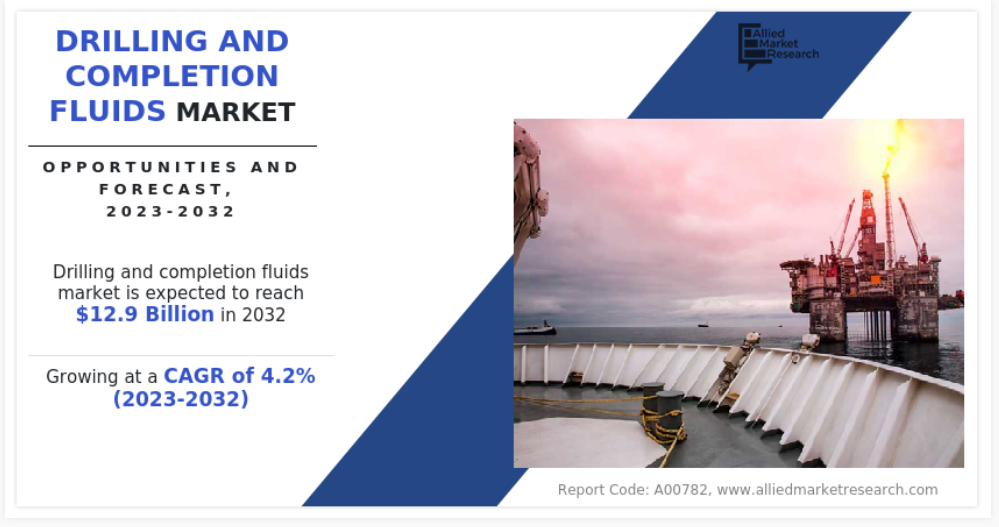 DRILLING AND COMPLETION FLUIDS MARKET

OPPORTUNITIES AND FORECAST, 2023-2032

Drilling and completion fluids market is expected to reach $12.9 Billion in 2032

Growing at a CAGR of 4.2% (2023-2032)

Allied Market Research

Report Code: A00782, www.alliedmarketresearch.com